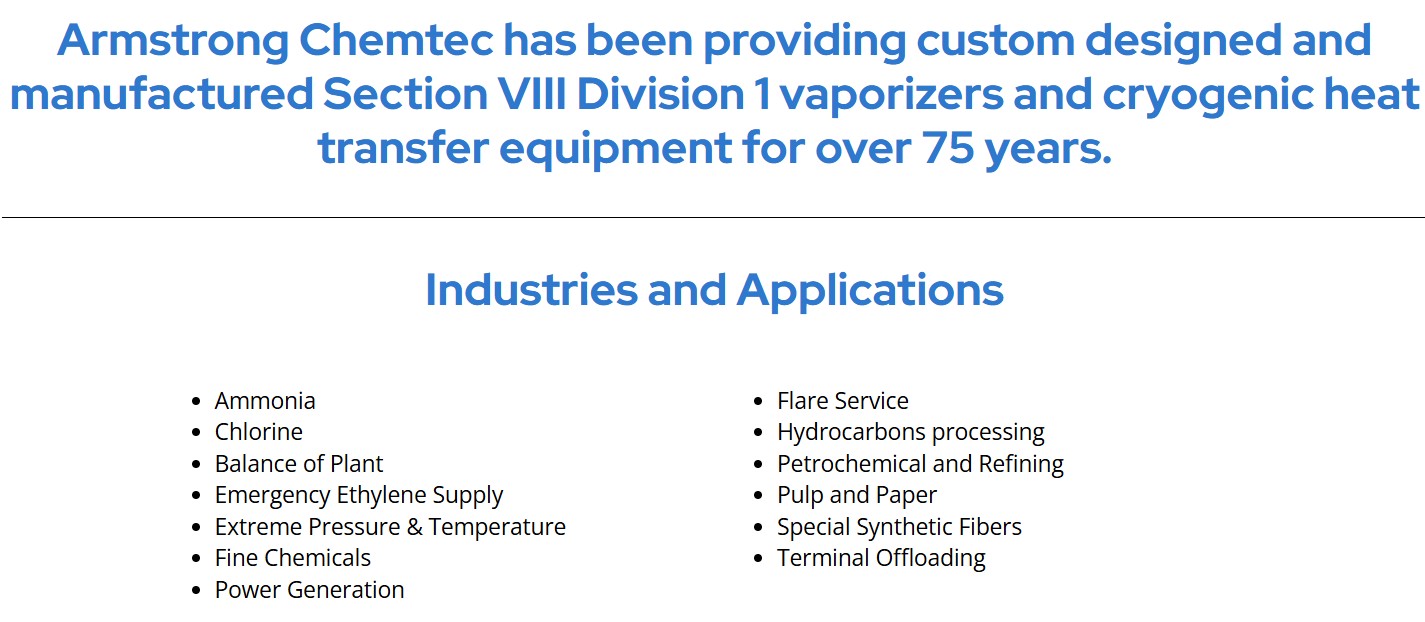 Armstrong Chemtec has been providing custom designed and manufactured Section VIII Division 1 vaporizers and cryogenic heat transfer equipment for over 75 years.

Industries and Applications

- Ammonia
- Chlorine
- Balance of Plant
- Emergency Ethylene Supply
- Extreme Pressure & Temperature
- Fine Chemicals
- Power Generation

- Flare Service
- Hydrocarbons processing
- Petrochemical and Refining
- Pulp and Paper
- Special Synthetic Fibers
- Terminal Offloading